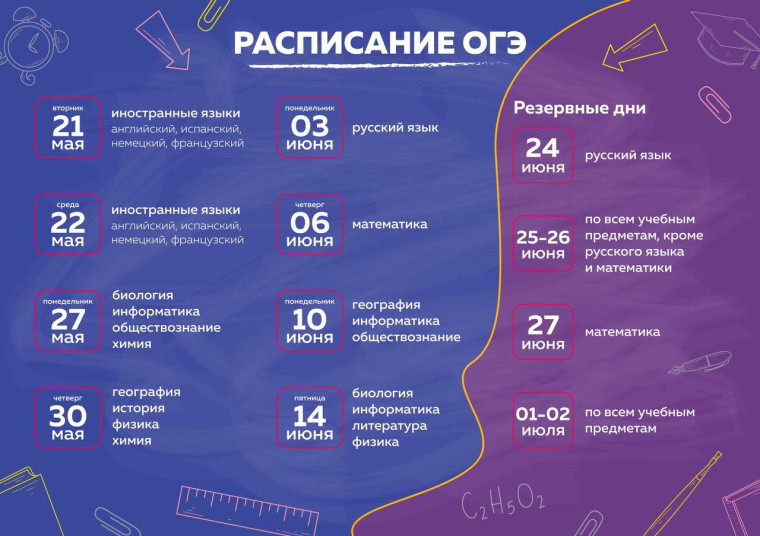 РАСПИСАНИЕ ОГЭ

вторник
21
мая
иностранные языки
английский, испанский, немецкий, французский

среда
22
мая
иностранные языки
английский, испанский, немецкий, французский

понедельник
27
мая
биология
информатика
обществознание
химия

четверг
30
мая
география
история
физика
химия

понедельник
03
июня
русский язык

четверг
06
июня
математика

понедельник
10
июня
география
информатика
обществознание

пятница
14
июня
биология
информатика
литература
физика

Резервные дни

24
июня
русский язык

25-26
июня
по всем учебным предметам, кроме русского языка и математики

27
июня
математика

01-02
июля
по всем учебным предметам

$C_2H_5O_2$